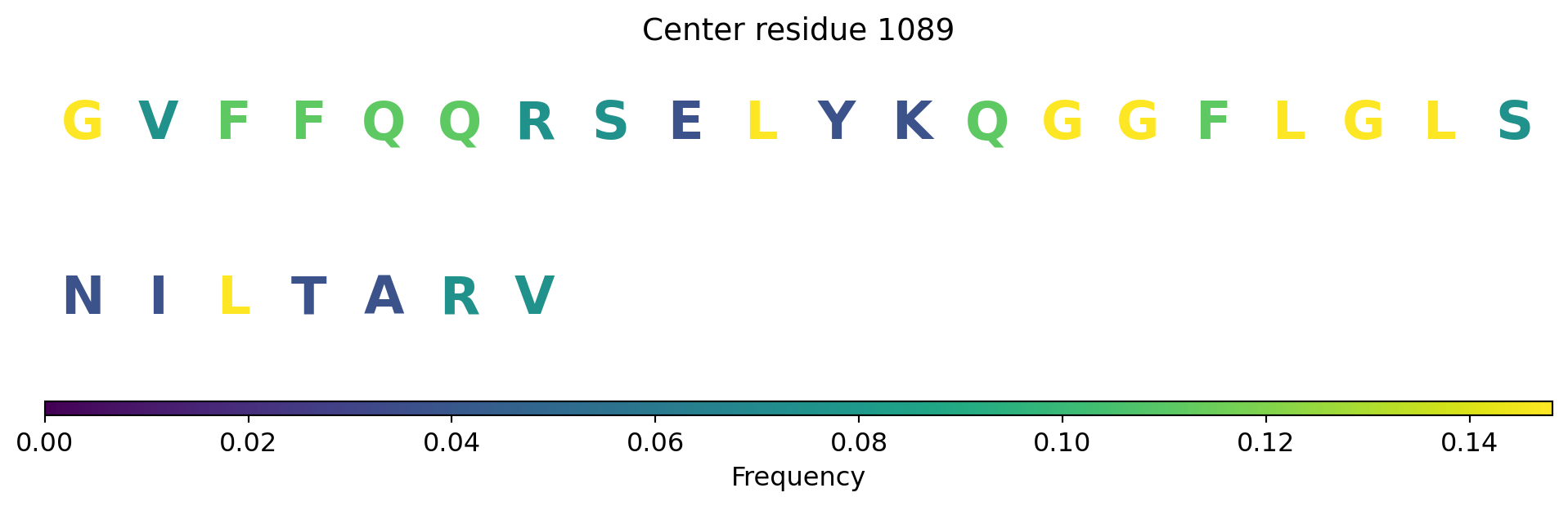 Center residue 1089

G V F F Q Q R S E L Y K Q G G F L G L S

N I L T A R V

0.00 0.02 0.04 0.06 0.08 0.10 0.12 0.14

Frequency